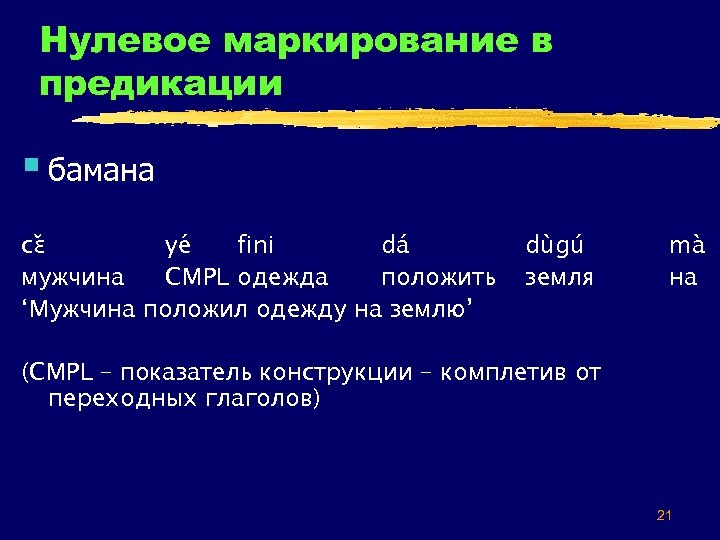 Нулевое маркирование в предикации

бамана

| cɛ̌ | yé | fini | dá | dùgú | mà |
|---|---|---|---|---|---|
| мужчина | CMPL | одежда | положить | земля | на |

‘Мужчина положил одежду на землю’

(CMPL – показатель конструкции – комплетив от переходных глаголов)

21